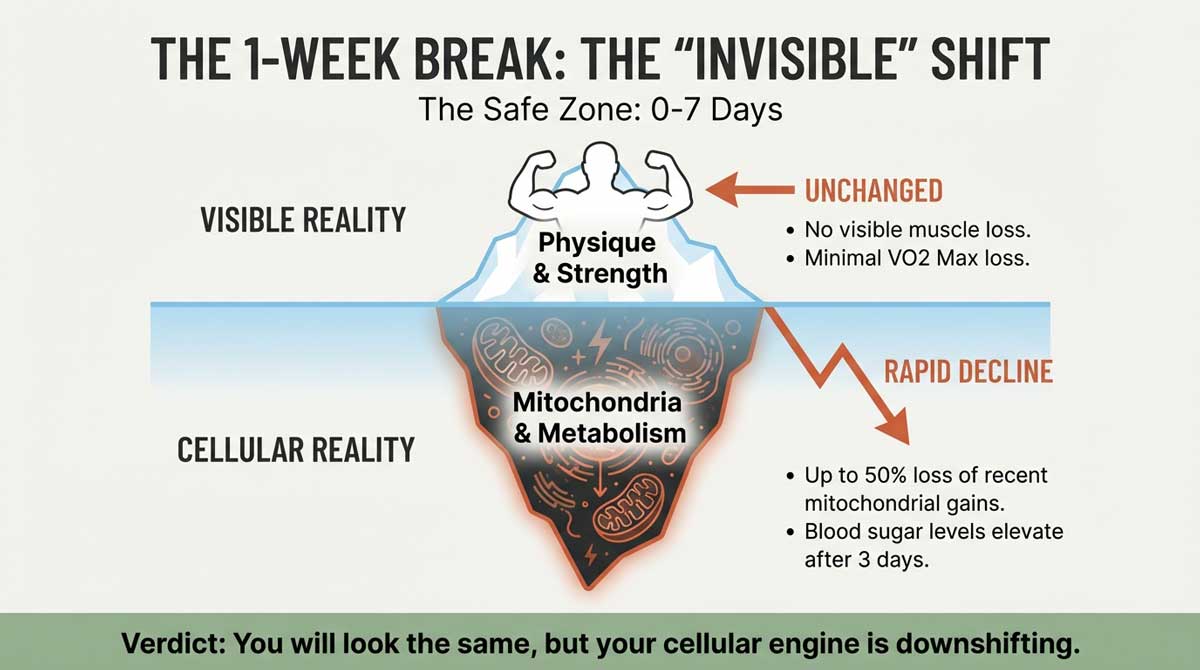 THE 1-WEEK BREAK: THE "INVISIBLE" SHIFT

The Safe Zone: 0-7 Days

VISIBLE REALITY

Physique & Strength

UNCHANGED

• No visible muscle loss.
• Minimal VO2 Max loss.

CELLULAR REALITY

Mitochondria & Metabolism

RAPID DECLINE

• Up to 50% loss of recent mitochondrial gains.
• Blood sugar levels elevate after 3 days.

Verdict: You will look the same, but your cellular engine is downshifting.